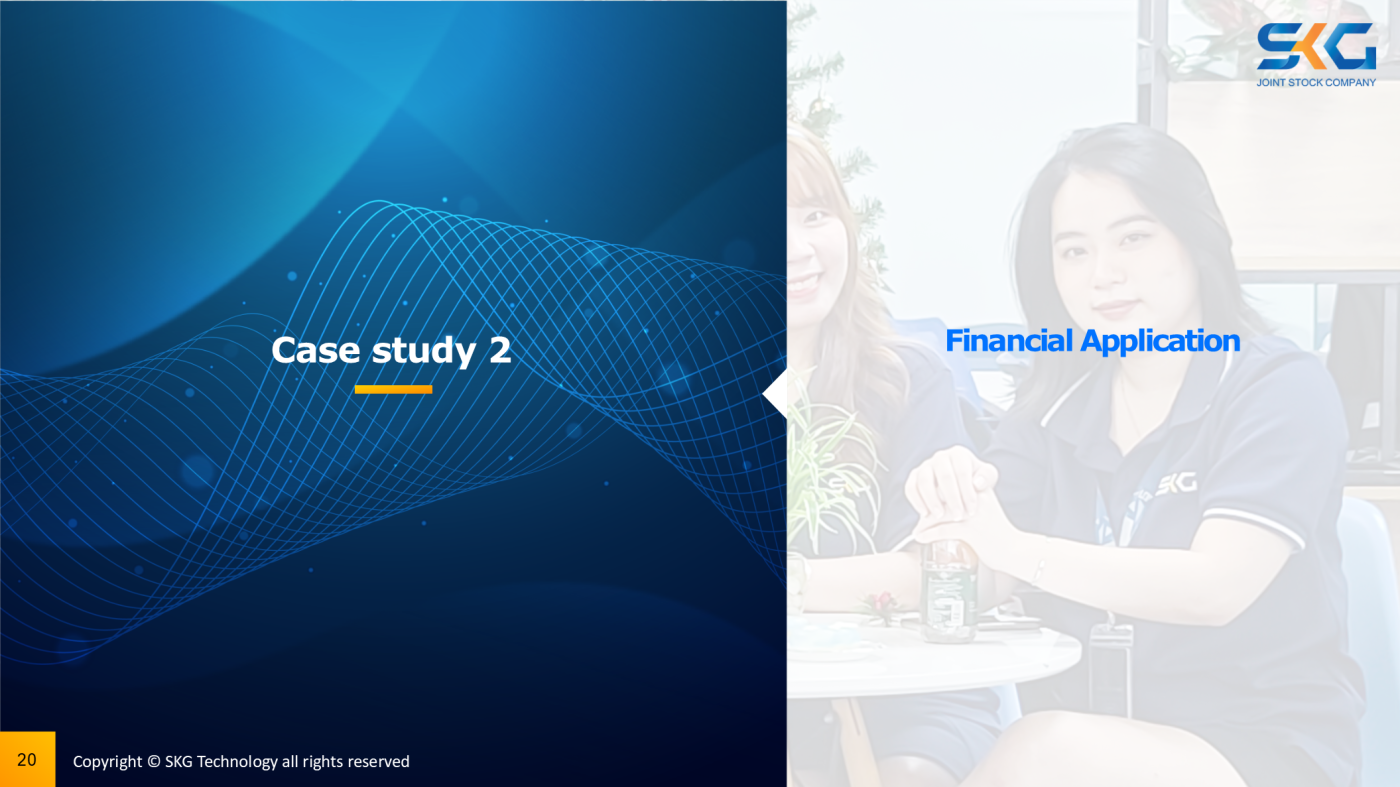 SKG
JOINT STOCK COMPANY

Case study 2

Financial Application

SKG

20

Copyright © SKG Technology all rights reserved